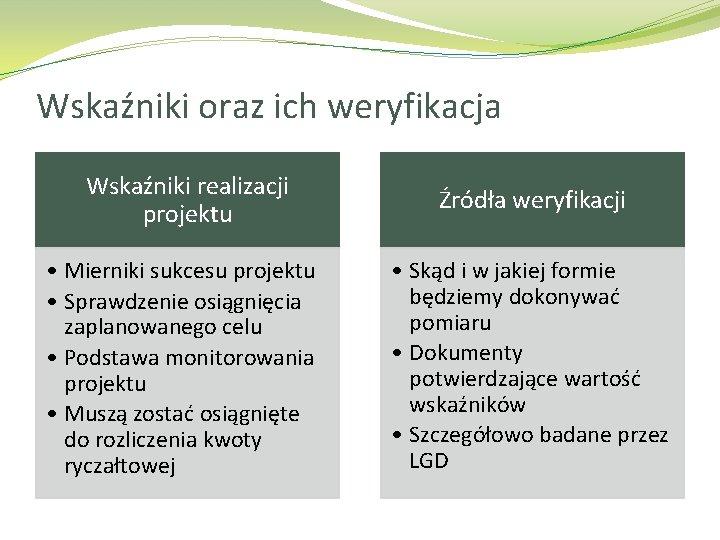 Wskaźniki oraz ich weryfikacja

Wskaźniki realizacji projektu

• Mierniki sukcesu projektu
• Sprawdzenie osiągnięcia zaplanowanego celu
• Podstawa monitorowania projektu
• Muszą zostać osiągnięte do rozliczenia kwoty ryczałtowej

Źródła weryfikacji

• Skąd i w jakiej formie będziemy dokonywać pomiaru
• Dokumenty potwierdzające wartość wskaźników
• Szczegółowo badane przez LGD